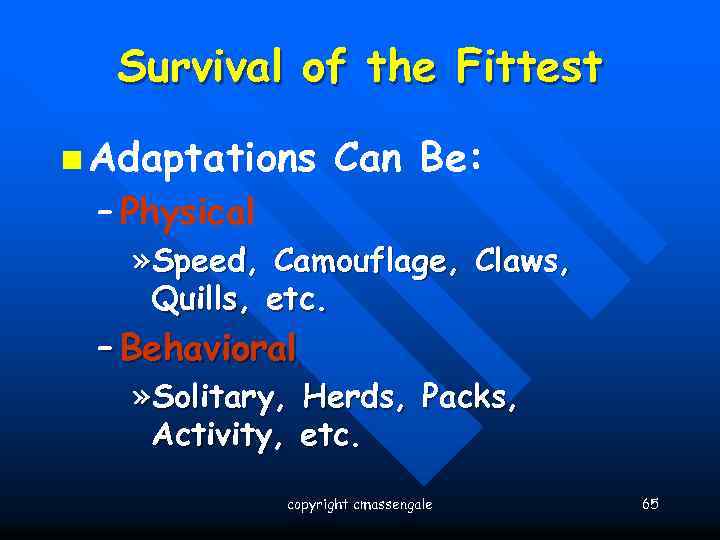 Survival of the Fittest

Adaptations Can Be:

– Physical

» Speed, Camouflage, Claws, Quills, etc.

– Behavioral

» Solitary, Herds, Packs, Activity, etc.

copyright cmassengale

65